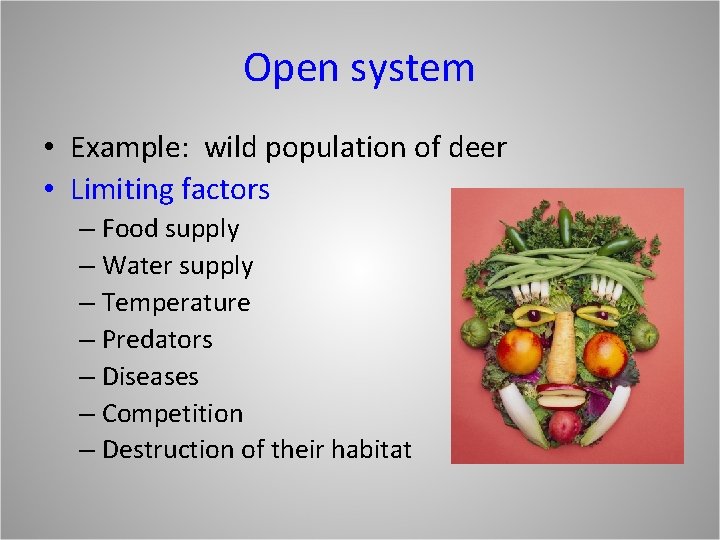 Open system

• Example: wild population of deer
• Limiting factors
– Food supply
– Water supply
– Temperature
– Predators
– Diseases
– Competition
– Destruction of their habitat